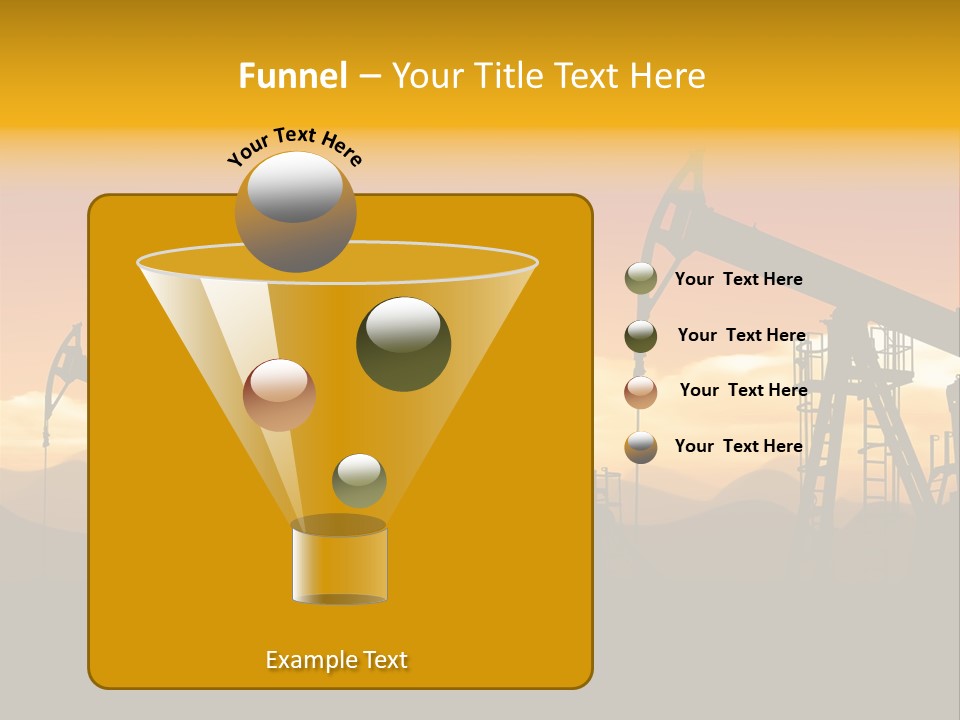 Funnel – Your Title Text Here

Your Text Here

Your Text Here

Your Text Here

Your Text Here

Your Text Here

Example Text